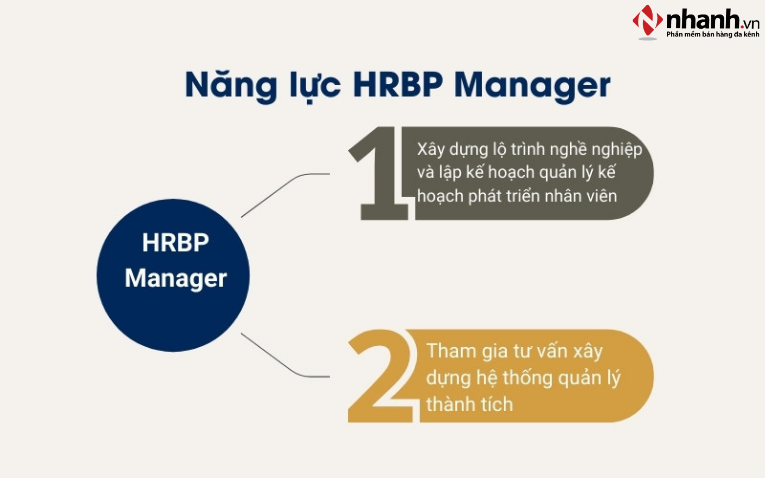 nhanh.vn
Phần mềm bán hàng đa kênh

Năng lực HRBP Manager

HRBP Manager

1
Xây dựng lộ trình nghề nghiệp và lập kế hoạch quản lý kế hoạch phát triển nhân viên

2
Tham gia tư vấn xây dựng hệ thống quản lý thành tích